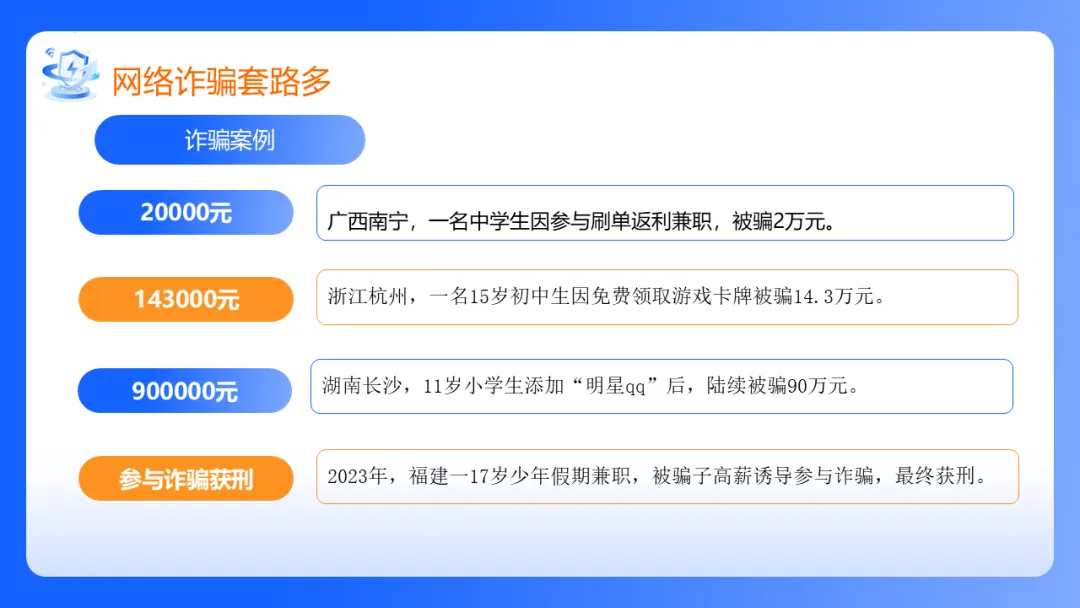 网络诈骗套路多

诈骗案例

20000元

广西南宁，一名中学生因参与刷单返利兼职，被骗2万元。

143000元

浙江杭州，一名15岁初中生因免费领取游戏卡牌被骗14.3万元。

900000元

湖南长沙，11岁小学生添加“明星qq”后，陆续被骗90万元。

参与诈骗获刑

2023年，福建一17岁少年假期兼职，被骗子高薪诱导参与诈骗，最终获刑。